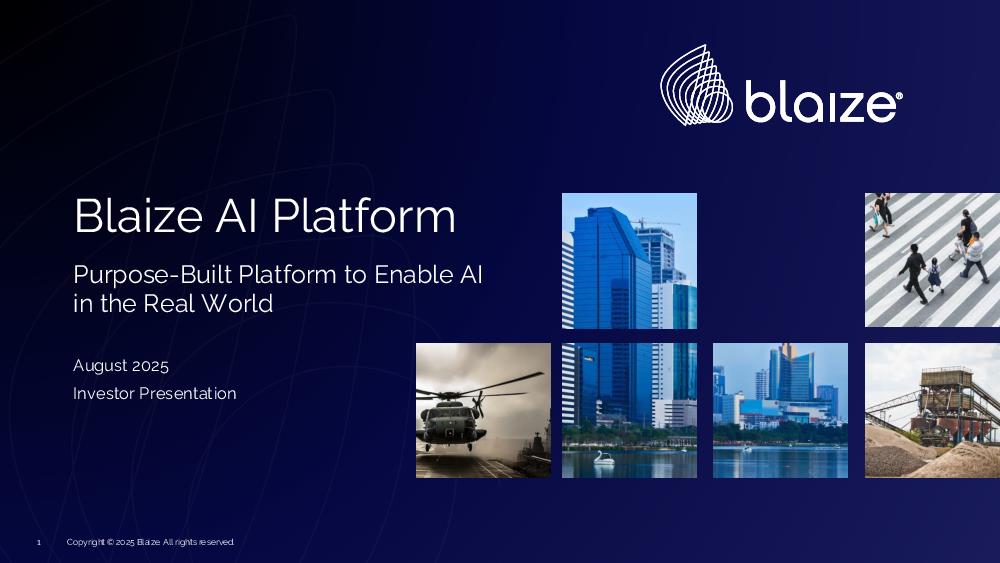 blaize®

Blaize AI Platform

Purpose-Built Platform to Enable AI in the Real World

August 2025
Investor Presentation

1 Copyright © 2025 Blaize. All rights reserved.